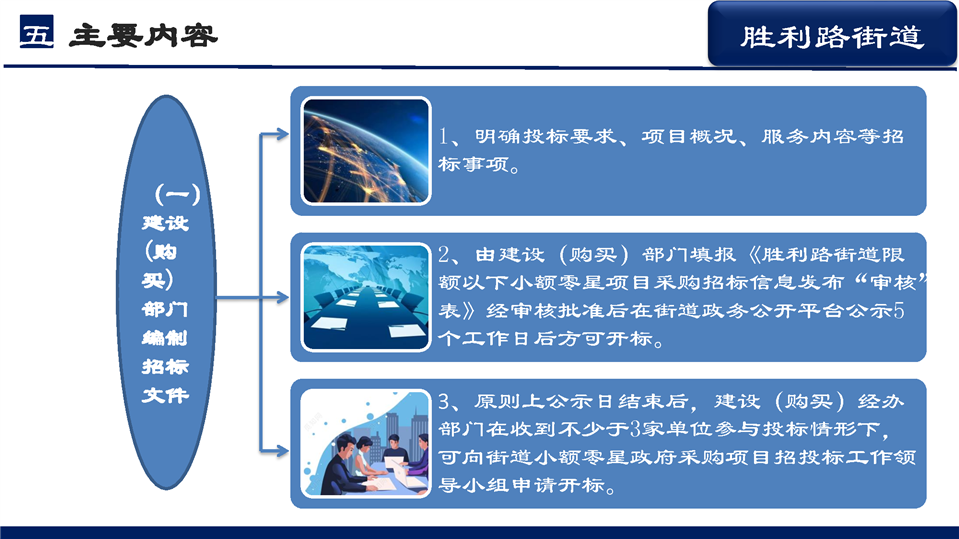 五 主要内容

胜利路街道

（一）建设（购买）部门编制招标文件

1、明确投标要求、项目概况、服务内容等招标事项。

2、由建设（购买）部门填报《胜利路街道限额以下小额零星项目采购招标信息发布“审核”表》经审核批准后在街道政务公开平台公示5个工作日后方可开标。

3、原则上公示日结束后，建设（购买）经办部门在收到不少于3家单位参与投标情形下，可向街道小额零星政府采购项目招投标工作领导小组申请开标。